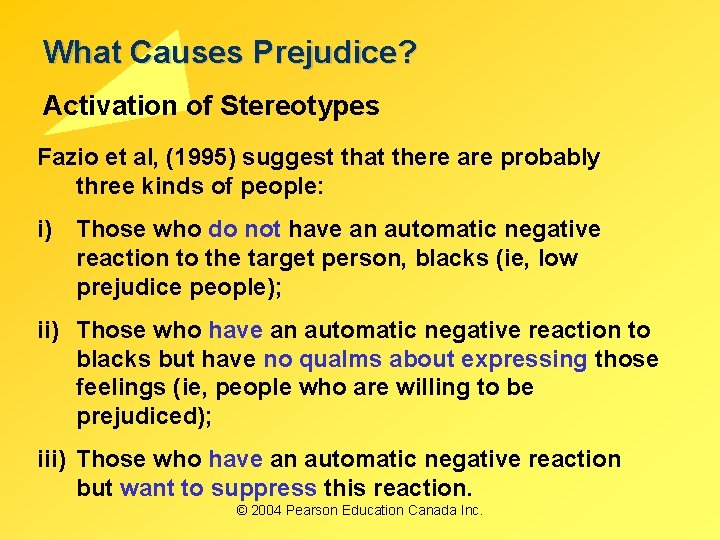 What Causes Prejudice?

Activation of Stereotypes

Fazio et al, (1995) suggest that there are probably three kinds of people:

i) Those who do not have an automatic negative reaction to the target person, blacks (ie, low prejudice people);

ii) Those who have an automatic negative reaction to blacks but have no qualms about expressing those feelings (ie, people who are willing to be prejudiced);

iii) Those who have an automatic negative reaction but want to suppress this reaction.

© 2004 Pearson Education Canada Inc.